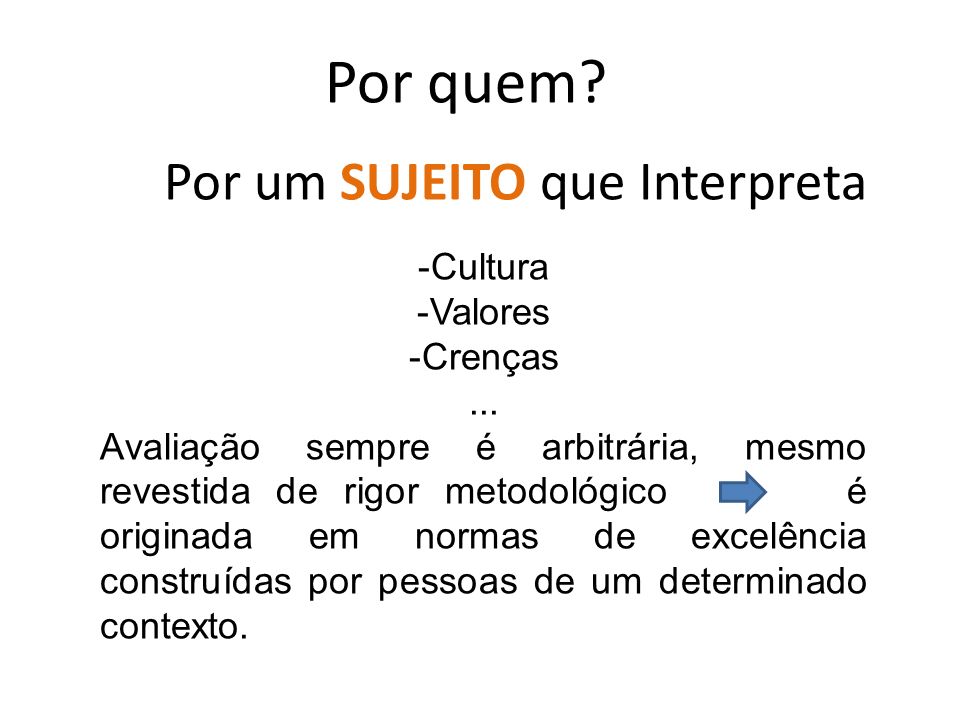 Por quem?

Por um SUJEITO que Interpreta

-Cultura
-Valores
-Crenças
...

Avaliação sempre é arbitrária, mesmo revestida de rigor metodológico é originada em normas de excelência construídas por pessoas de um determinado contexto.